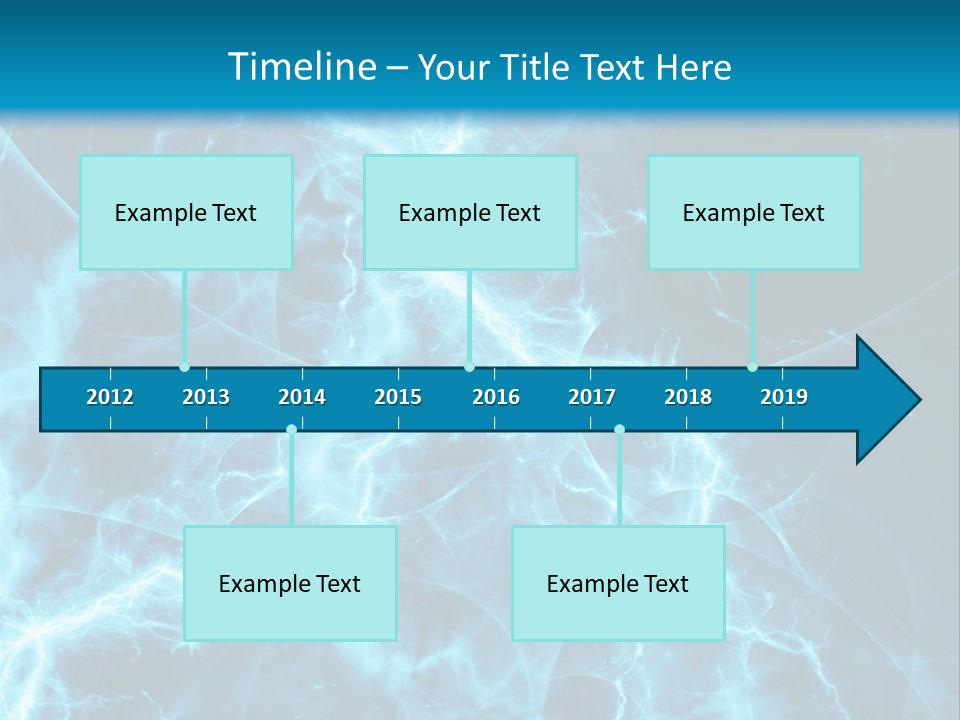 Timeline – Your Title Text Here

Example Text

Example Text

Example Text

2012 2013 2014 2015 2016 2017 2018 2019

Example Text

Example Text